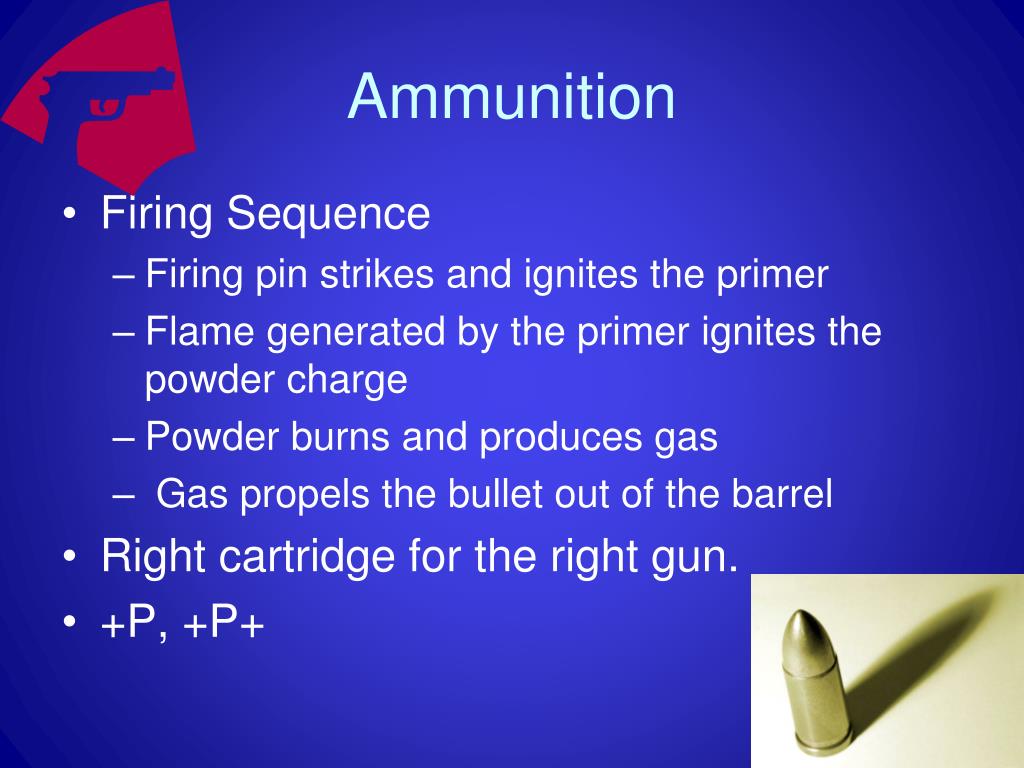 Ammunition

• Firing Sequence
– Firing pin strikes and ignites the primer
– Flame generated by the primer ignites the powder charge
– Powder burns and produces gas
– Gas propels the bullet out of the barrel
• Right cartridge for the right gun.
• +P, +P+